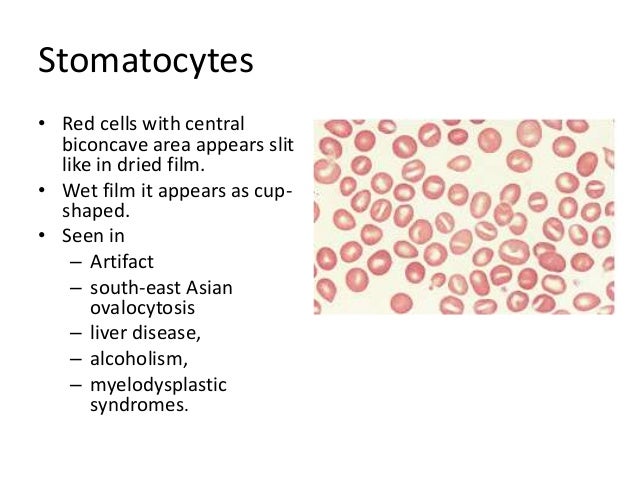 Stomatocytes

• Red cells with central biconcave area appears slit like in dried film.
• Wet film it appears as cup-shaped.
• Seen in
– Artifact
– south-east Asian ovalocytosis
– liver disease,
– alcoholism,
– myelodysplastic syndromes.